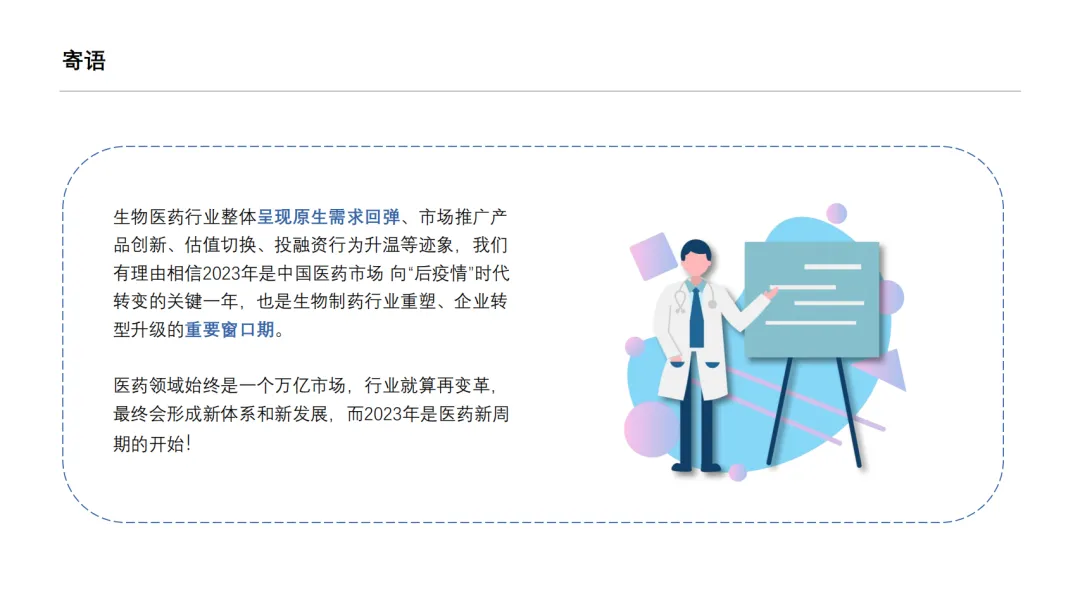 寄语

生物医药行业整体呈现原生需求回弹、市场推广产品创新、估值切换、投融资行为升温等迹象，我们有理由相信2023年是中国医药市场 向“后疫情”时代转变的关键一年，也是生物制药行业重塑、企业转型升级的重要窗口期。

医药领域始终是一个万亿市场，行业就算再变革，最终会形成新体系和新发展，而2023年是医药新周期的开始！